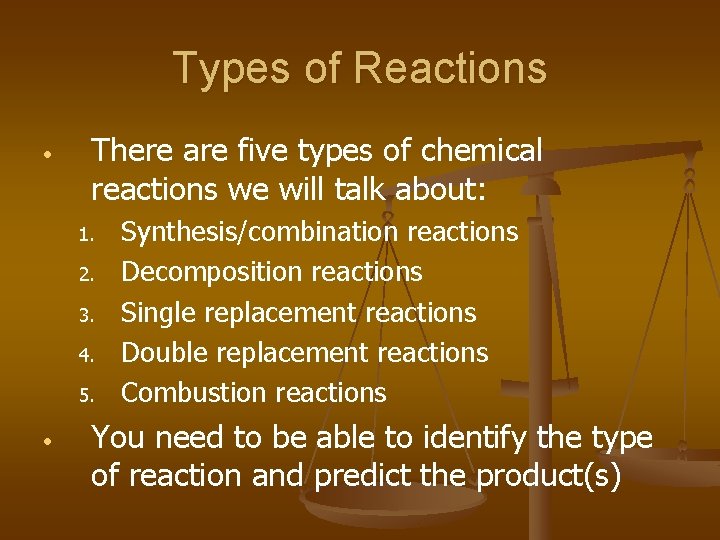 Types of Reactions

• There are five types of chemical reactions we will talk about:

1. Synthesis/combination reactions
2. Decomposition reactions
3. Single replacement reactions
4. Double replacement reactions
5. Combustion reactions

• You need to be able to identify the type of reaction and predict the product(s)